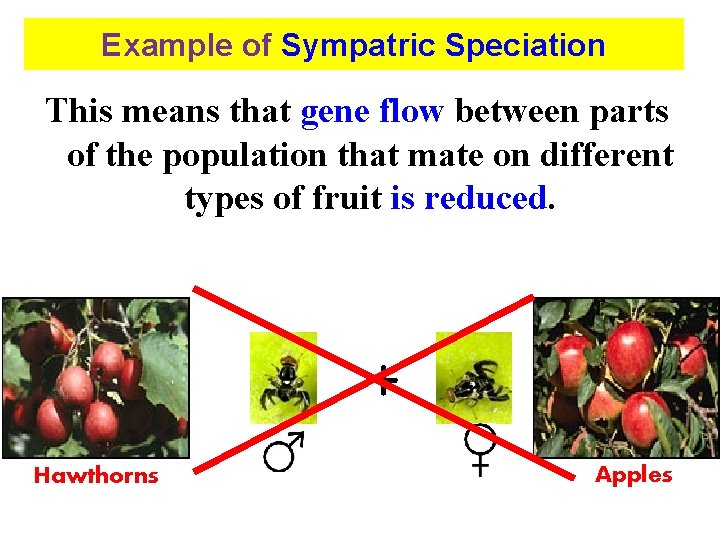 Example of Sympatric Speciation

This means that gene flow between parts of the population that mate on different types of fruit is reduced.

+

♂ ♀

Hawthorns

Apples